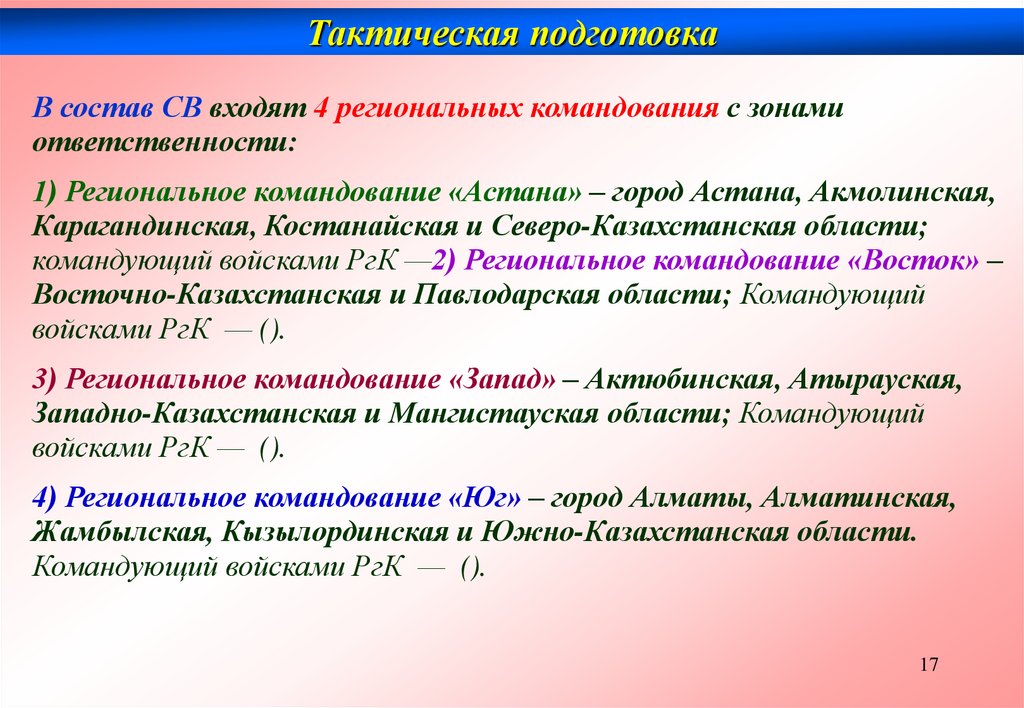 Тактическая подготовка

В состав СВ входят 4 региональных командования с зонами ответственности:

1) Региональное командование «Астана» – город Астана, Акмолинская, Карагандинская, Костанайская и Северо-Казахстанская области; командующий войсками РгК —2) Региональное командование «Восток» – Восточно-Казахстанская и Павлодарская области; Командующий войсками РгК — ().

3) Региональное командование «Запад» – Актюбинская, Атырауская, Западно-Казахстанская и Мангистауская области; Командующий войсками РгК — ().

4) Региональное командование «Юг» – город Алматы, Алматинская, Жамбылская, Кызылординская и Южно-Казахстанская области. Командующий войсками РгК — ().

17